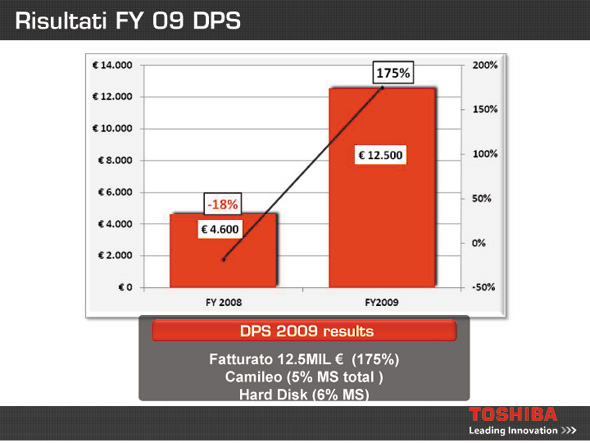 Risultati FY 09 DPS

€ 14.000
€ 12.000
€ 10.000
€ 8.000
€ 6.000
€ 4.000
€ 2.000
€ 0

200%
150%
100%
50%
0%
-50%

175%
€ 12.500
-18%
€ 4.600

FY 2008
FY2009

DPS 2009 results

Fatturato 12.5MIL € (175%)
Camileo (5% MS total )
Hard Disk (6% MS)

TOSHIBA
Leading Innovation >>>